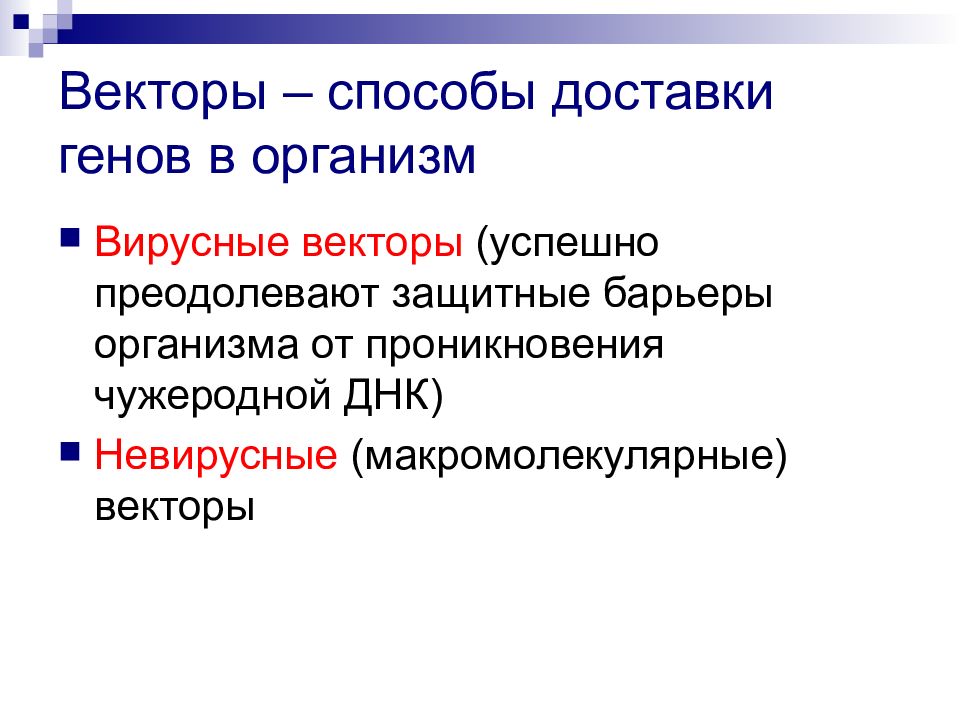 Векторы – способы доставки генов в организм

Вирусные векторы (успешно преодолевают защитные барьеры организма от проникновения чужеродной ДНК)

Невирусные (макромолекулярные) векторы